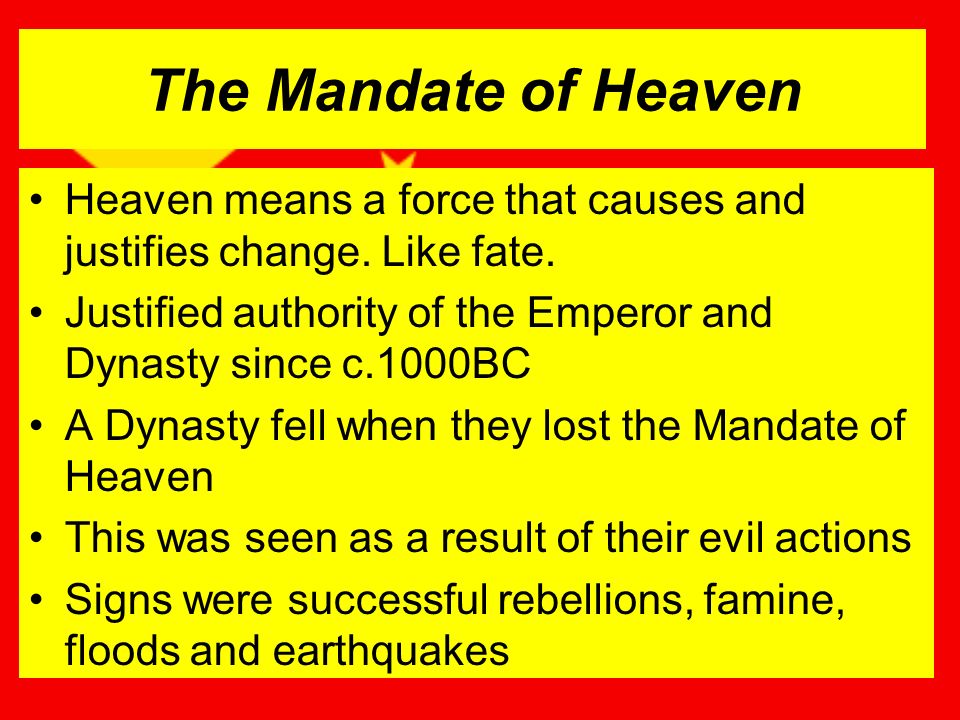 The Mandate of Heaven

• Heaven means a force that causes and justifies change. Like fate.
• Justified authority of the Emperor and Dynasty since c.1000BC
• A Dynasty fell when they lost the Mandate of Heaven
• This was seen as a result of their evil actions
• Signs were successful rebellions, famine, floods and earthquakes